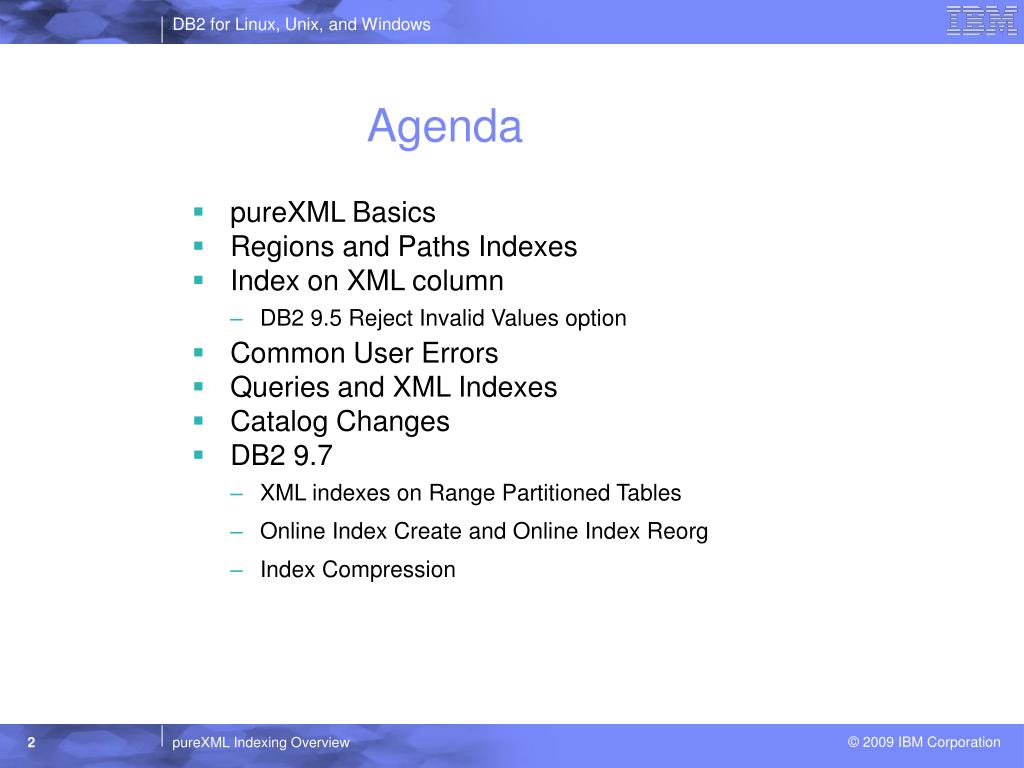 DB2 for Linux, Unix, and Windows

IBM

Agenda

▪ pureXML Basics
▪ Regions and Paths Indexes
▪ Index on XML column
– DB2 9.5 Reject Invalid Values option
▪ Common User Errors
▪ Queries and XML Indexes
▪ Catalog Changes
▪ DB2 9.7
– XML indexes on Range Partitioned Tables
– Online Index Create and Online Index Reorg
– Index Compression

2

pureXML Indexing Overview

© 2009 IBM Corporation